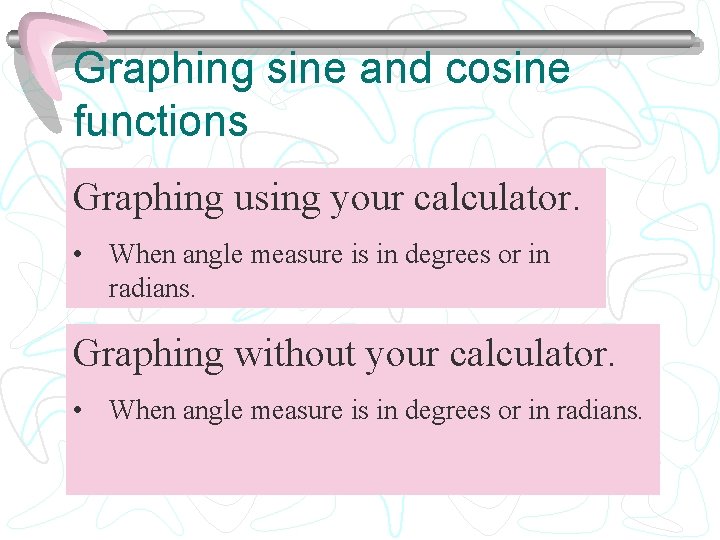 Graphing sine and cosine functions

Graphing using your calculator.

• When angle measure is in degrees or in radians.

Graphing without your calculator.

• When angle measure is in degrees or in radians.